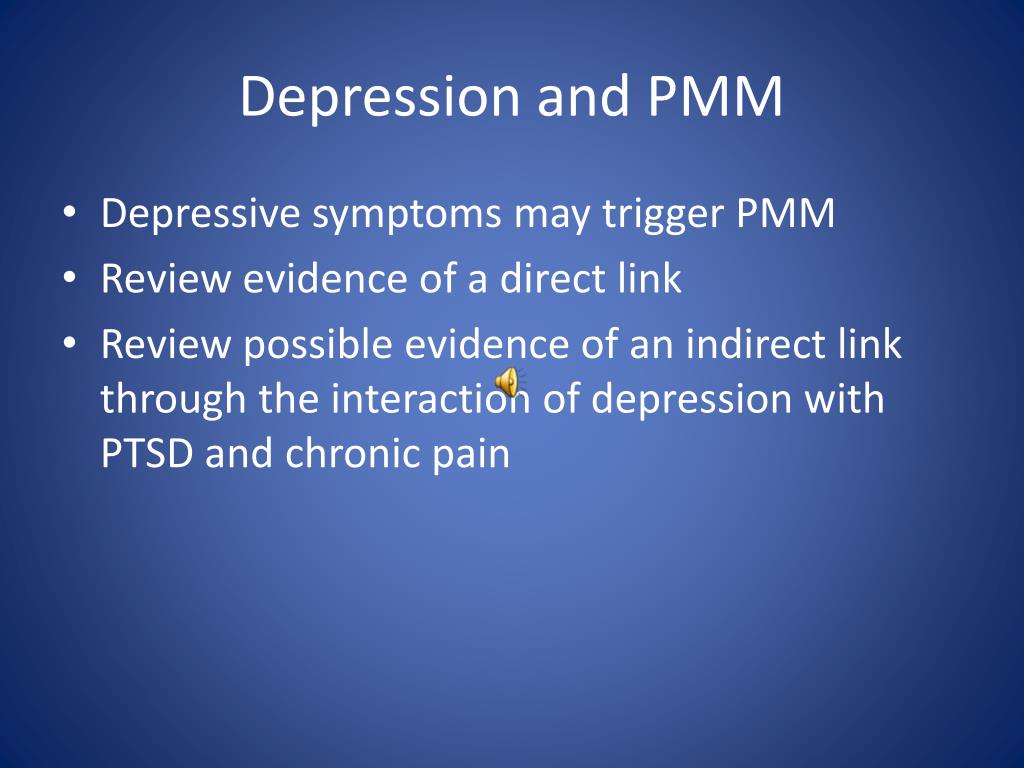 Depression and PMM

• Depressive symptoms may trigger PMM
• Review evidence of a direct link
• Review possible evidence of an indirect link through the interaction of depression with PTSD and chronic pain